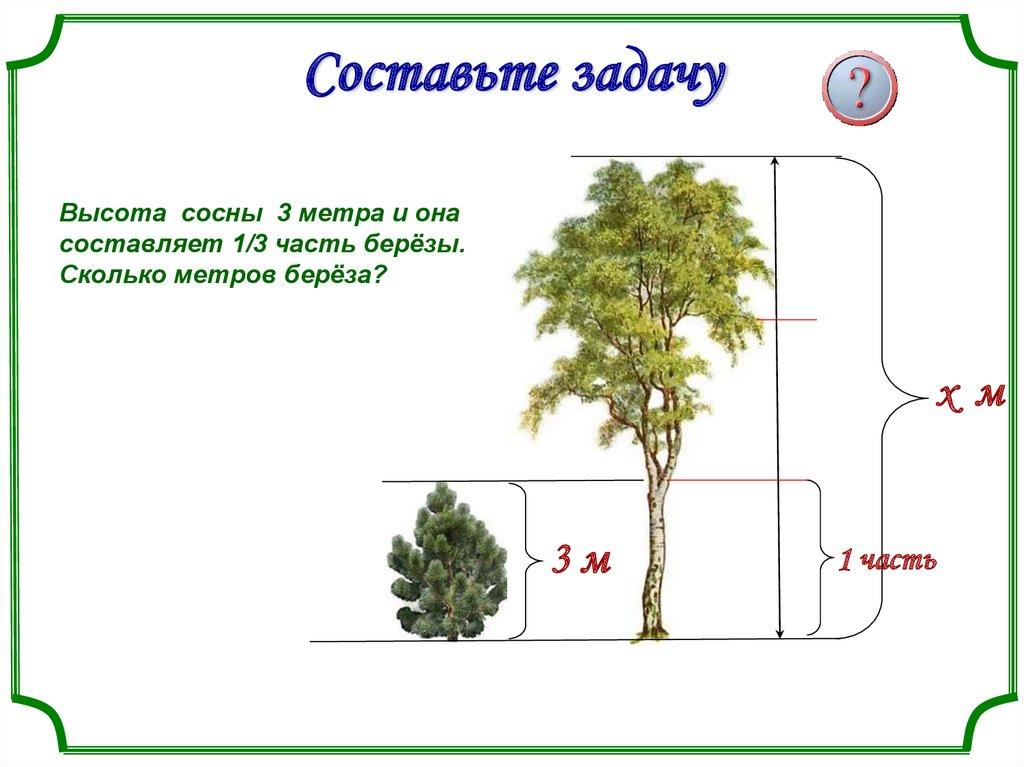 Составьте задачу

?

Высота сосны 3 метра и она составляет 1/3 часть берёзы. Сколько метров берёза?

х м

3 м

1 часть